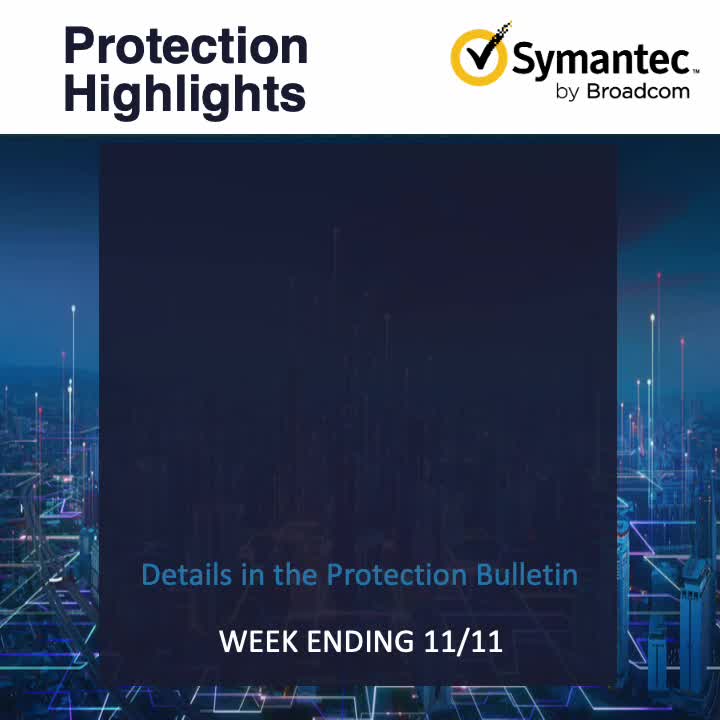 Protection Highlights

Symantec™
by Broadcom

Details in the Protection Bulletin

WEEK ENDING 11/11